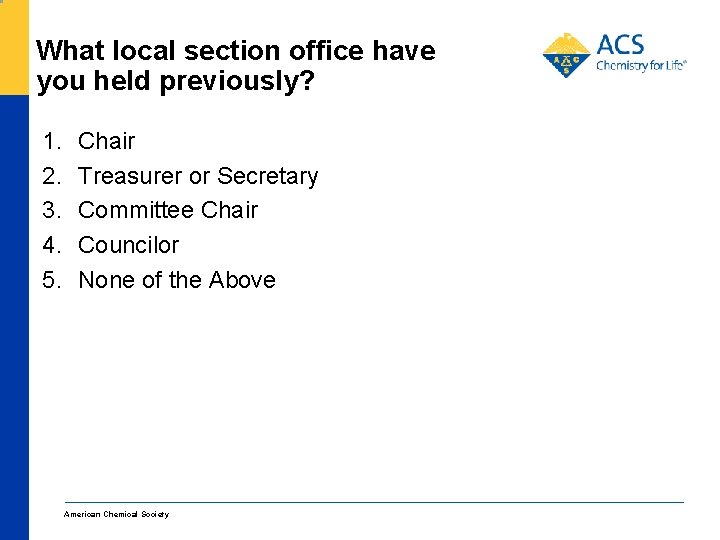 What local section office have you held previously?

ACS
Chemistry for Life®

1. Chair
2. Treasurer or Secretary
3. Committee Chair
4. Councilor
5. None of the Above

American Chemical Society